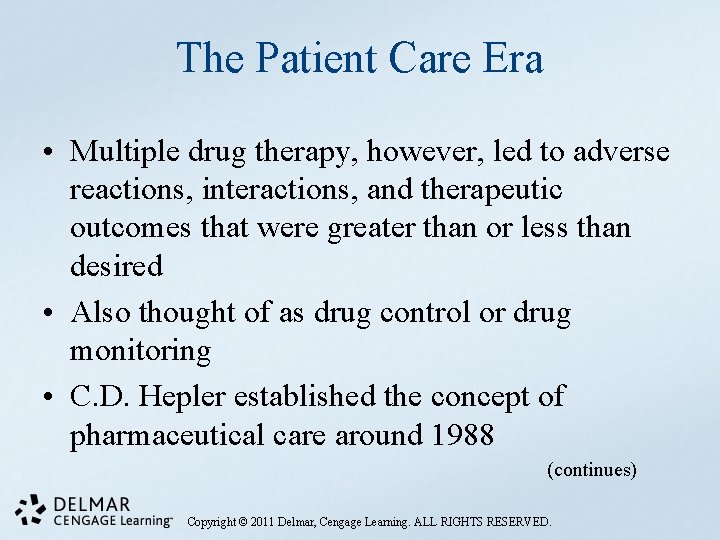 The Patient Care Era

• Multiple drug therapy, however, led to adverse reactions, interactions, and therapeutic outcomes that were greater than or less than desired

• Also thought of as drug control or drug monitoring

• C.D. Hepler established the concept of pharmaceutical care around 1988

(continues)

DELMAR
CENGAGE Learning™

Copyright © 2011 Delmar, Cengage Learning. ALL RIGHTS RESERVED.